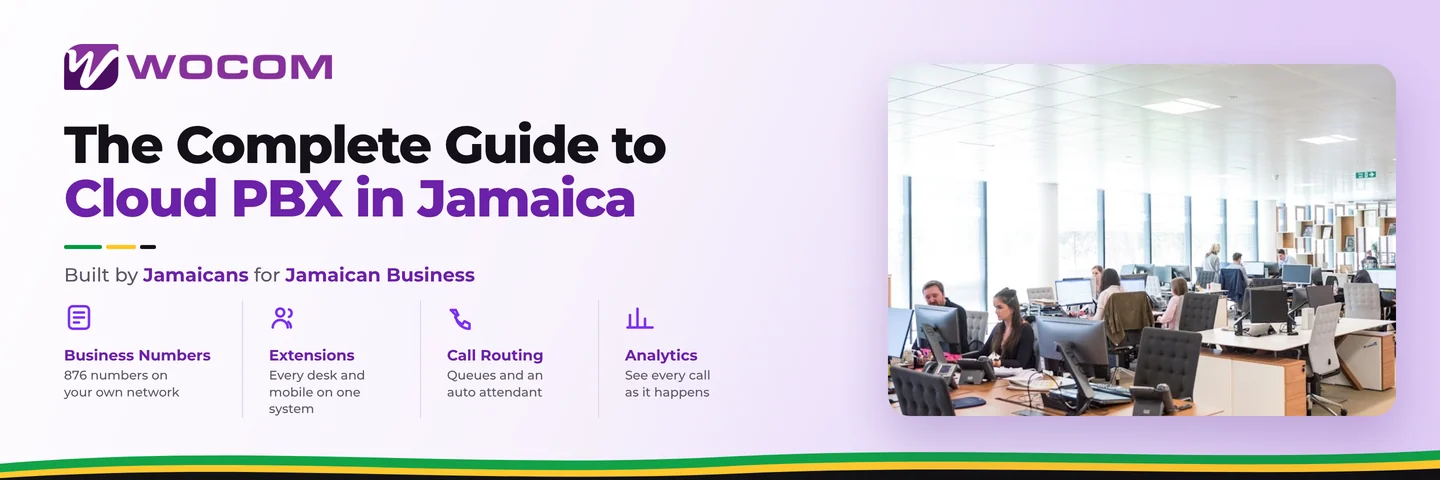 WOCOM

The Complete Guide to
Cloud PBX in Jamaica

Built by Jamaicans for Jamaican Business

Business Numbers
876 numbers on your own network

Extensions
Every desk and mobile on one system

Call Routing
Queues and an auto attendant

Analytics
See every call as it happens